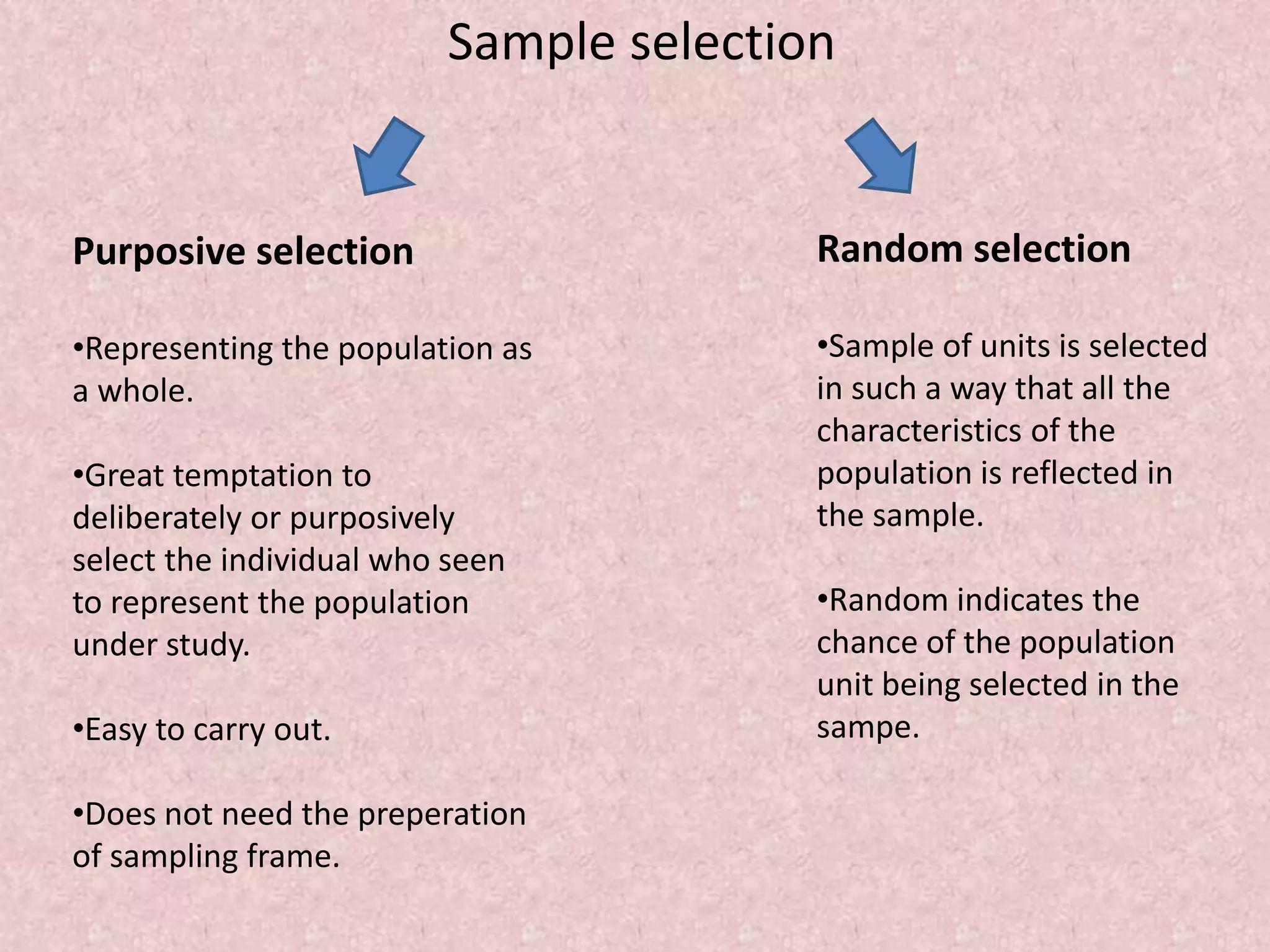 Sample selection

Purposive selection

•Representing the population as a whole.

•Great temptation to deliberately or purposively select the individual who seen to represent the population under study.

•Easy to carry out.

•Does not need the preperation of sampling frame.

Random selection

•Sample of units is selected in such a way that all the characteristics of the population is reflected in the sample.

•Random indicates the chance of the population unit being selected in the sampe.